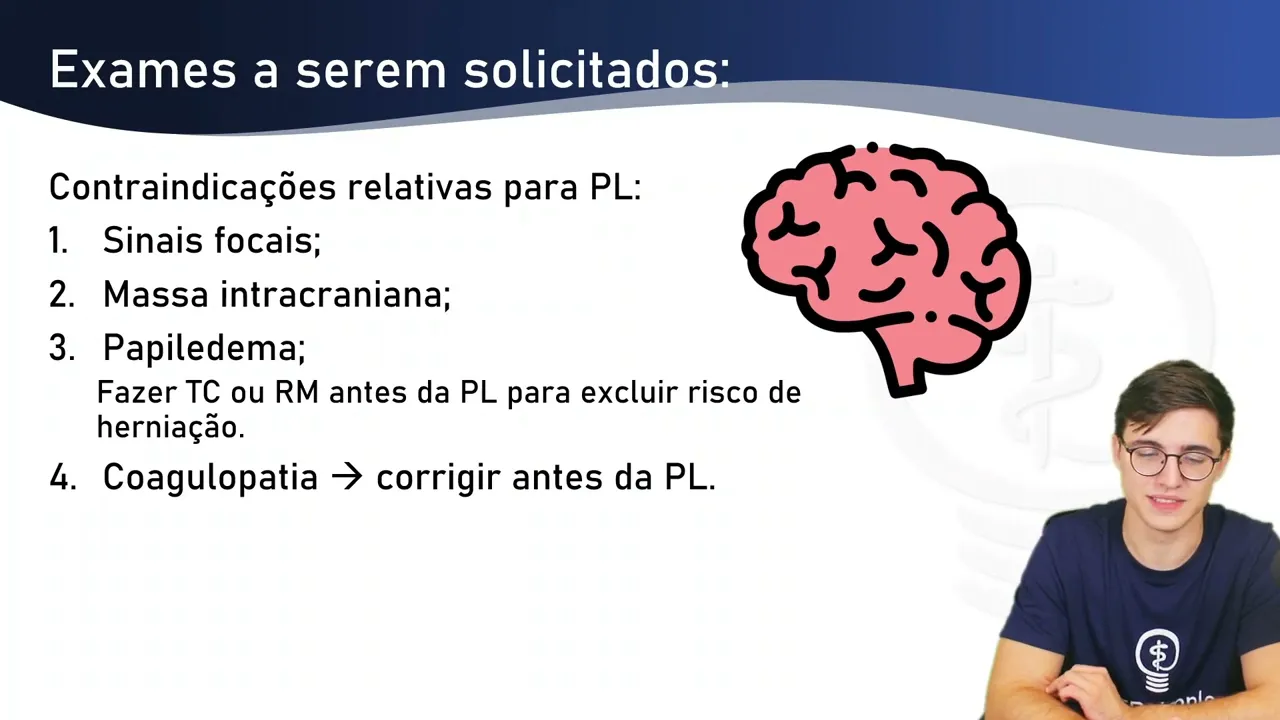 Exames a serem solicitados:

Contraindicações relativas para PL:

1. Sinais focais;
2. Massa intracraniana;
3. Papiledema;

Fazer TC ou RM antes da PL para excluir risco de herniação.

4. Coagulopatia → corrigir antes da PL.